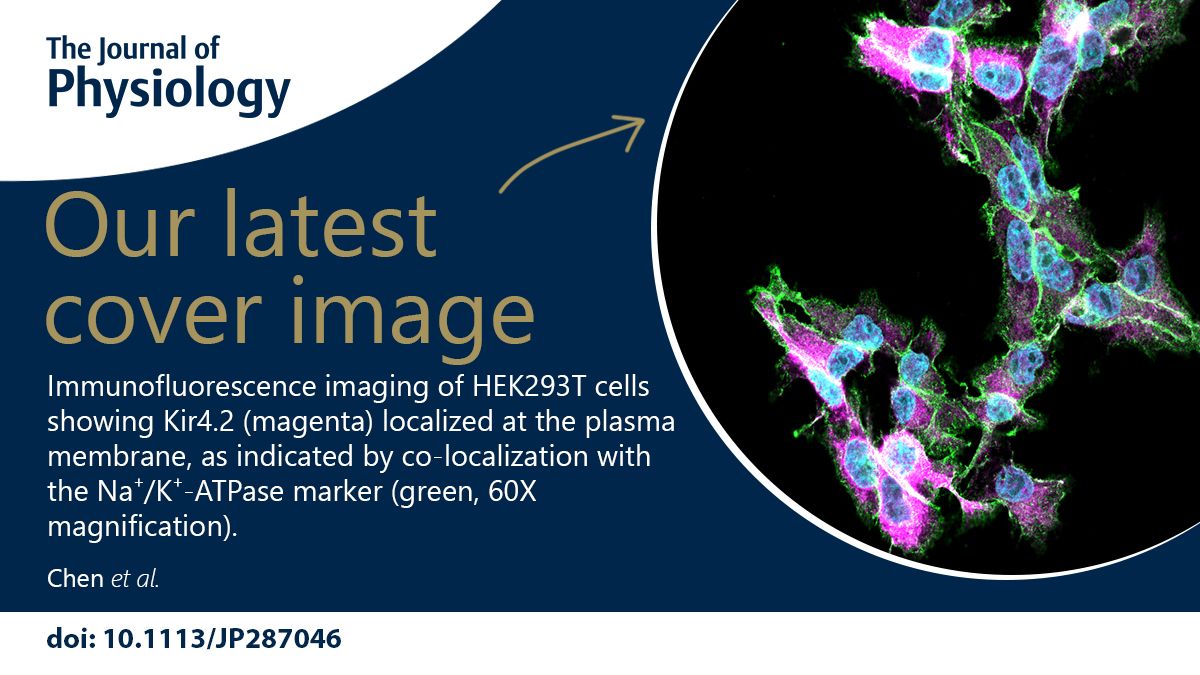 The Journal of
Physiology

Our latest cover image

Immunofluorescence imaging of HEK293T cells showing Kir4.2 (magenta) localized at the plasma membrane, as indicated by co-localization with the $Na^+/K^+$-ATPase marker (green, 60X magnification).

Chen et al.

doi: 10.1113/JP287046